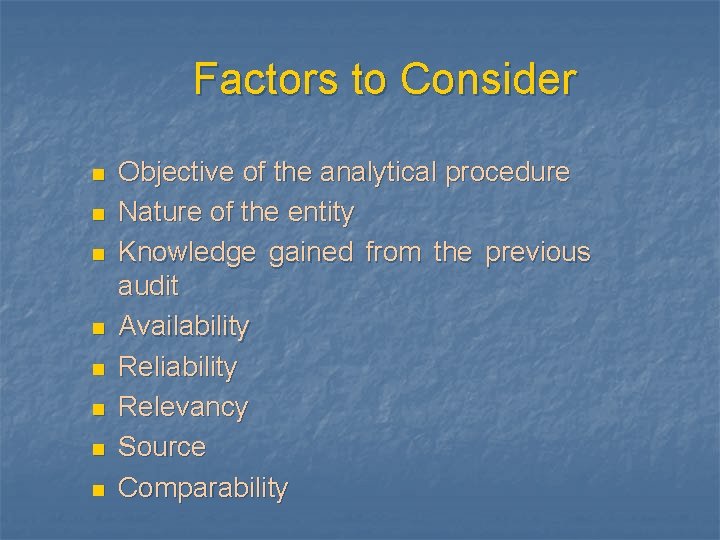 Factors to Consider

- Objective of the analytical procedure
- Nature of the entity
- Knowledge gained from the previous audit
- Availability
- Reliability
- Relevancy
- Source
- Comparability